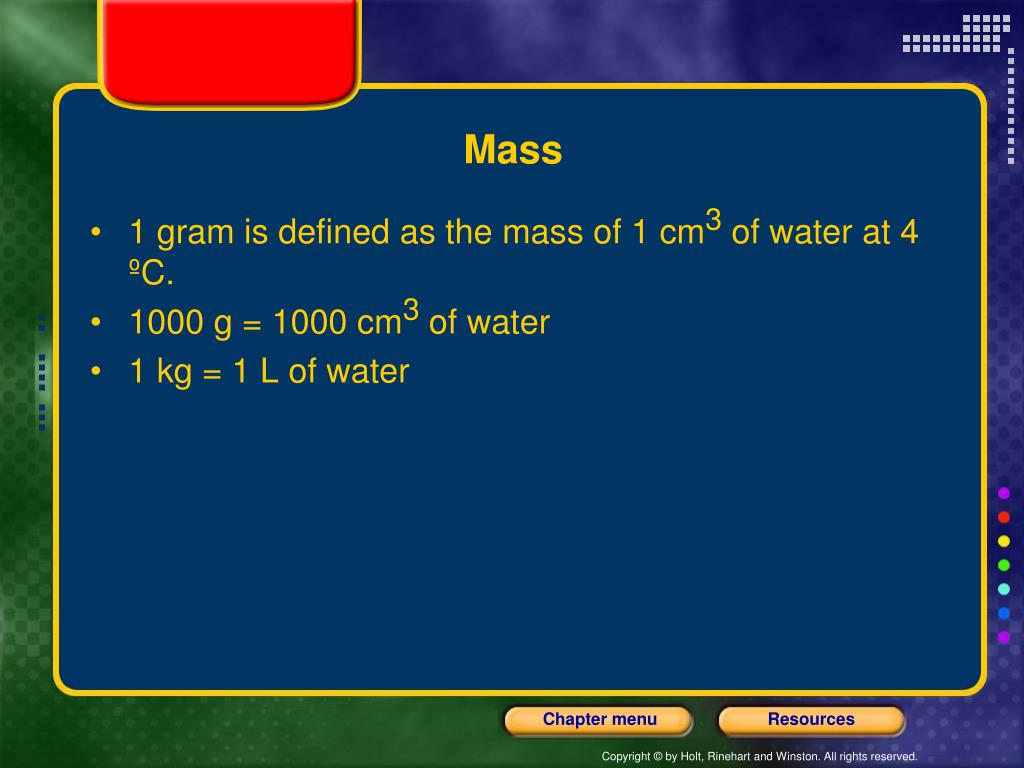 Mass

• 1 gram is defined as the mass of 1 $cm^3$ of water at 4 ºC.
• 1000 g = 1000 $cm^3$ of water
• 1 kg = 1 L of water

Chapter menu

Resources

Copyright © by Holt, Rinehart and Winston. All rights reserved.